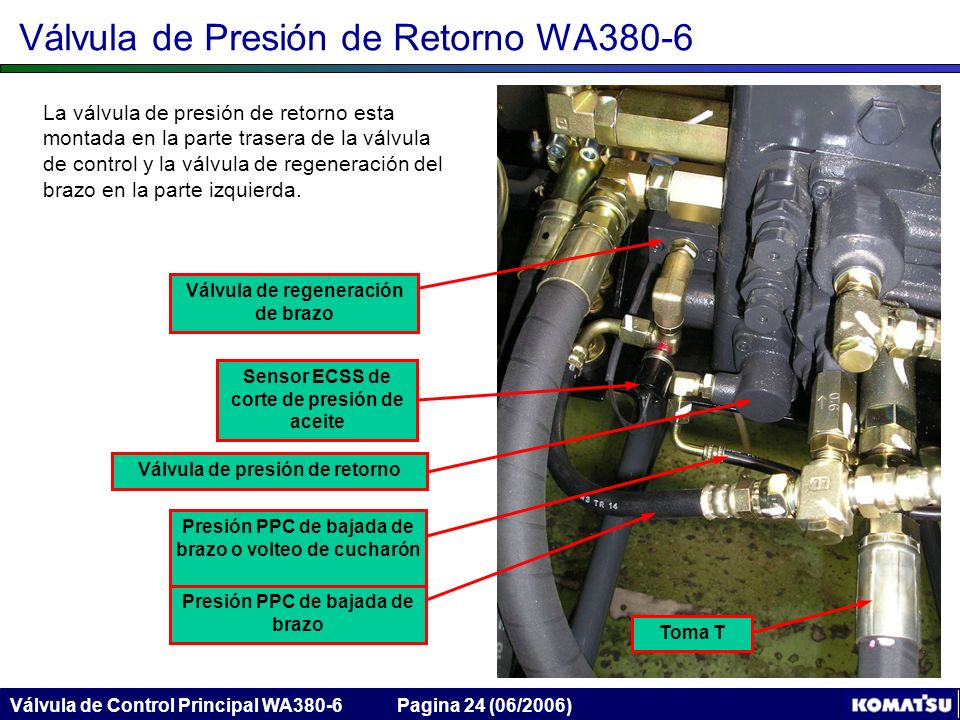 Válvula de Presión de Retorno WA380-6

La válvula de presión de retorno esta montada en la parte trasera de la válvula de control y la válvula de regeneración del brazo en la parte izquierda.

Válvula de regeneración de brazo

Sensor ECSS de corte de presión de aceite

Válvula de presión de retorno

Presión PPC de bajada de brazo o volteo de cucharón

Presión PPC de bajada de brazo

Toma T

Válvula de Control Principal WA380-6 Pagina 24 (06/2006)

KOMATSU